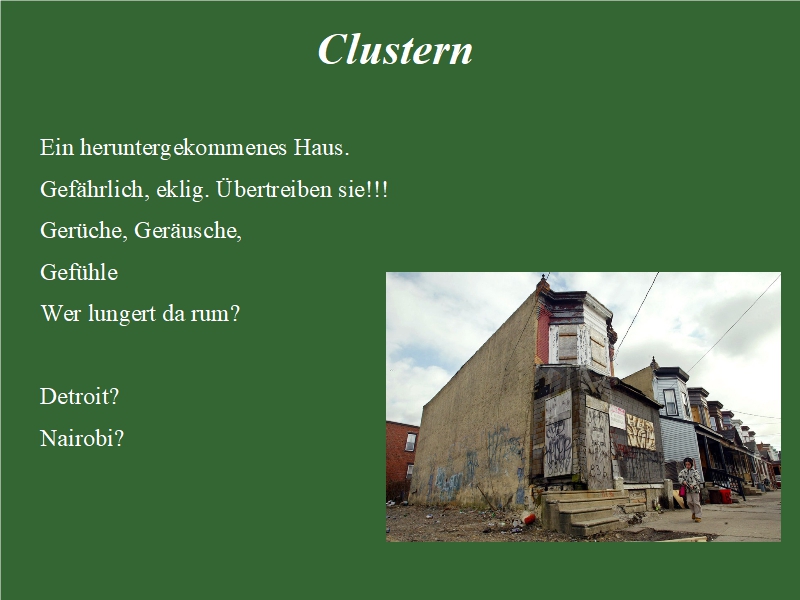 Clustern

Ein heruntergekommenes Haus.

Gefährlich, eklig. Übertreiben sie!!!

Gerüche, Geräusche,

Gefühle

Wer lungert da rum?

Detroit?

Nairobi?